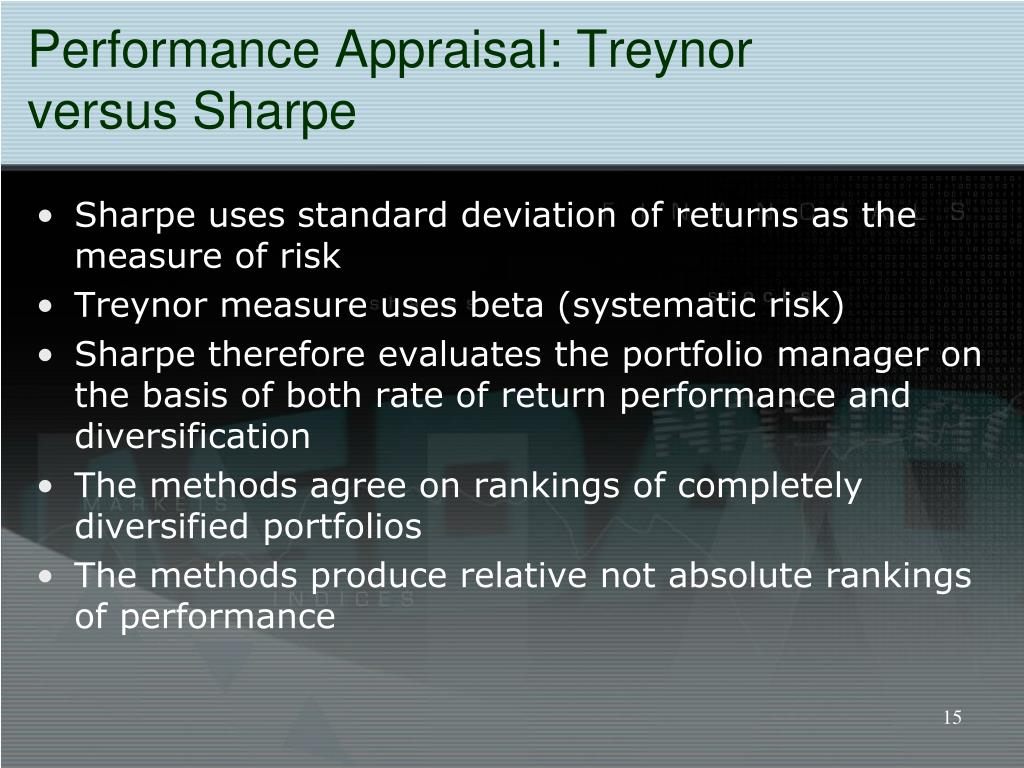 Performance Appraisal: Treynor versus Sharpe

• Sharpe uses standard deviation of returns as the measure of risk
• Treynor measure uses beta (systematic risk)
• Sharpe therefore evaluates the portfolio manager on the basis of both rate of return performance and diversification
• The methods agree on rankings of completely diversified portfolios
• The methods produce relative not absolute rankings of performance

15